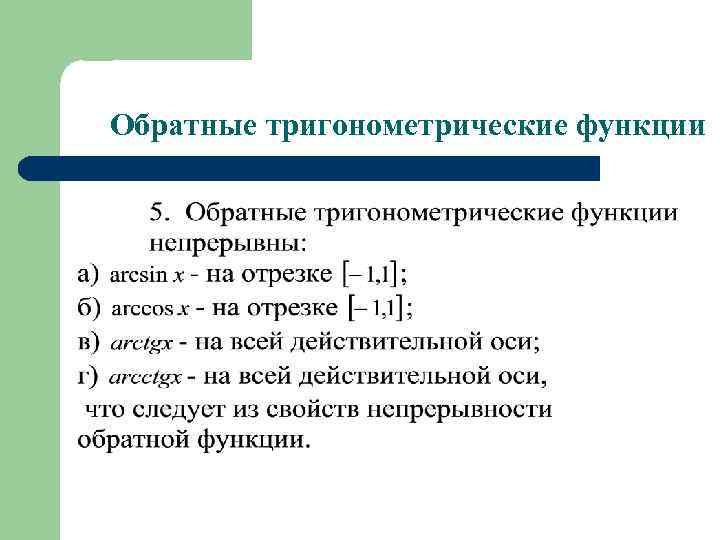 Обратные тригонометрические функции

5. Обратные тригонометрические функции непрерывны:

а) $\arcsin x$ - на отрезке $[-1,1]$;

б) $\arccos x$ - на отрезке $[-1,1]$;

в) $arctgx$ - на всей действительной оси;

г) $arcctgx$ - на всей действительной оси, что следует из свойств непрерывности обратной функции.